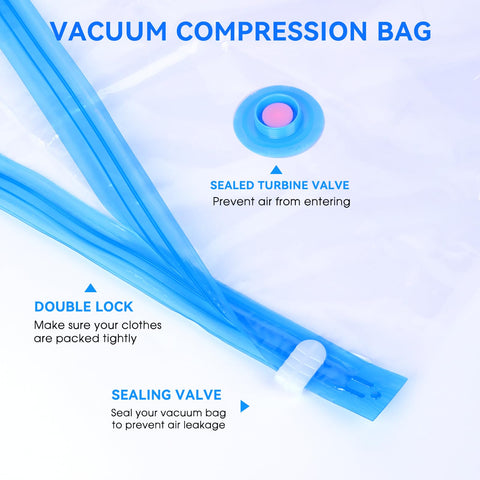 VACUUM COMPRESSION BAG

SEALED TURBINE VALVE
Prevent air from entering

DOUBLE LOCK
Make sure your clothes are packed tightly

SEALING VALVE
Seal your vacuum bag to prevent air leakage